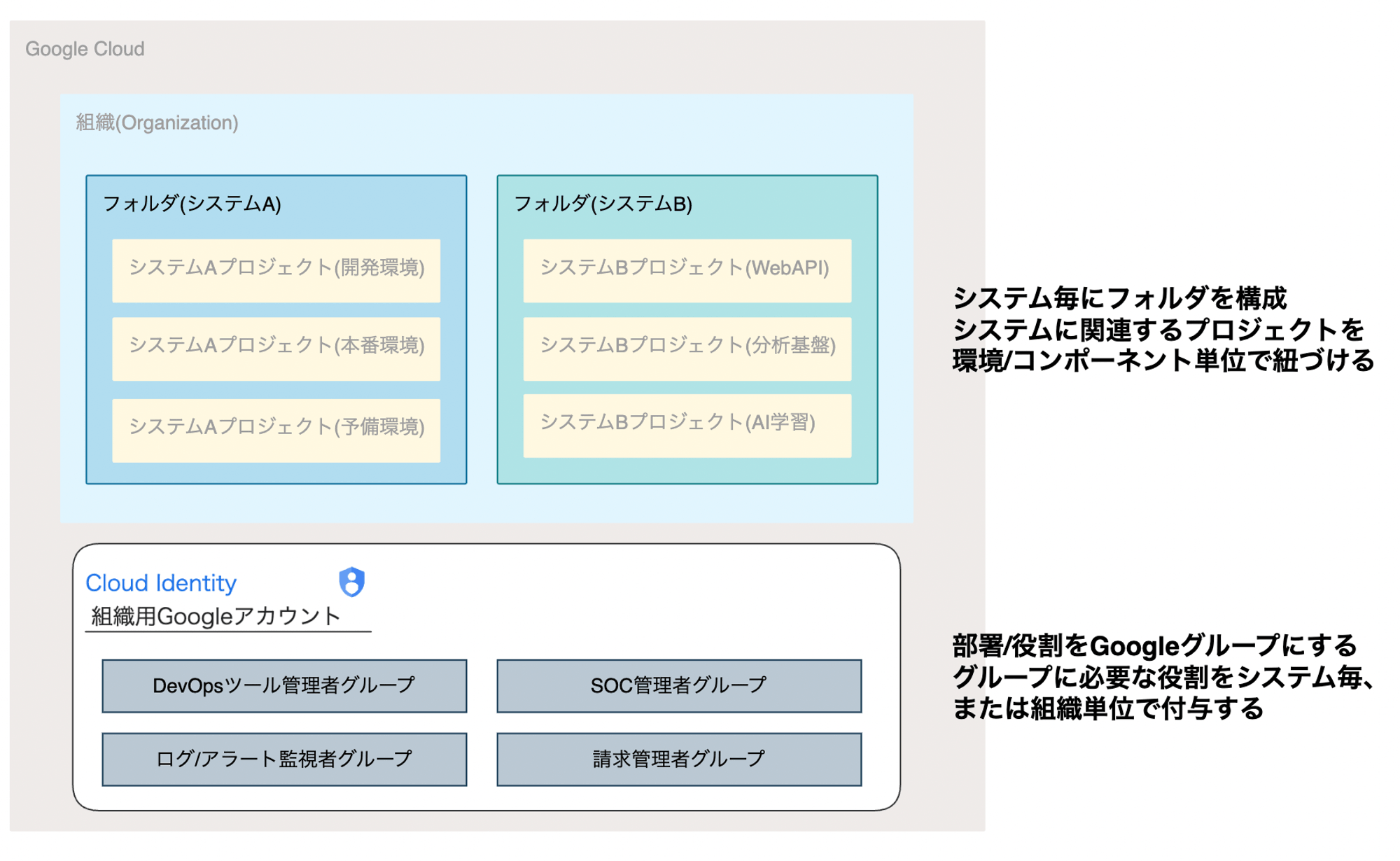 Google Cloud

組織(Organization)

フォルダ(システムA)

システムAプロジェクト(開発環境)

システムAプロジェクト(本番環境)

システムAプロジェクト(予備環境)

フォルダ(システムB)

システムBプロジェクト(WebAPI)

システムBプロジェクト(分析基盤)

システムBプロジェクト(AI学習)

システム毎にフォルダを構成
システムに関連するプロジェクトを
環境/コンポーネント単位で紐づける

Cloud Identity

組織用Googleアカウント

DevOpsツール管理者グループ

SOC管理者グループ

ログ/アラート監視者グループ

請求管理者グループ

部署/役割をGoogleグループにする
グループに必要な役割をシステム毎、
または組織単位で付与する